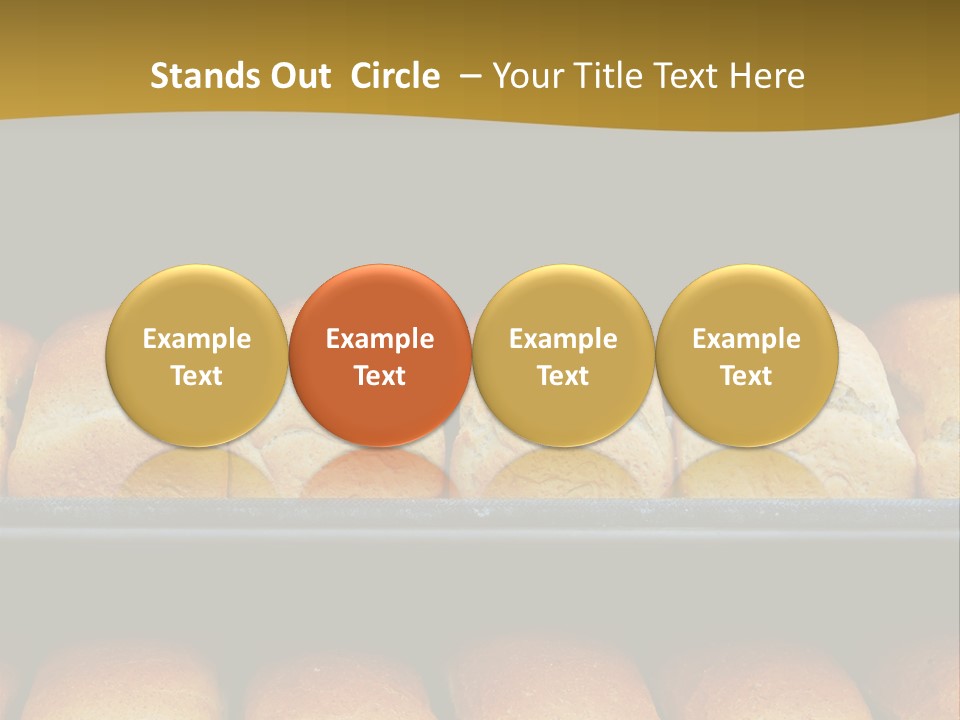 Stands Out Circle – Your Title Text Here

Example Text

Example Text

Example Text

Example Text